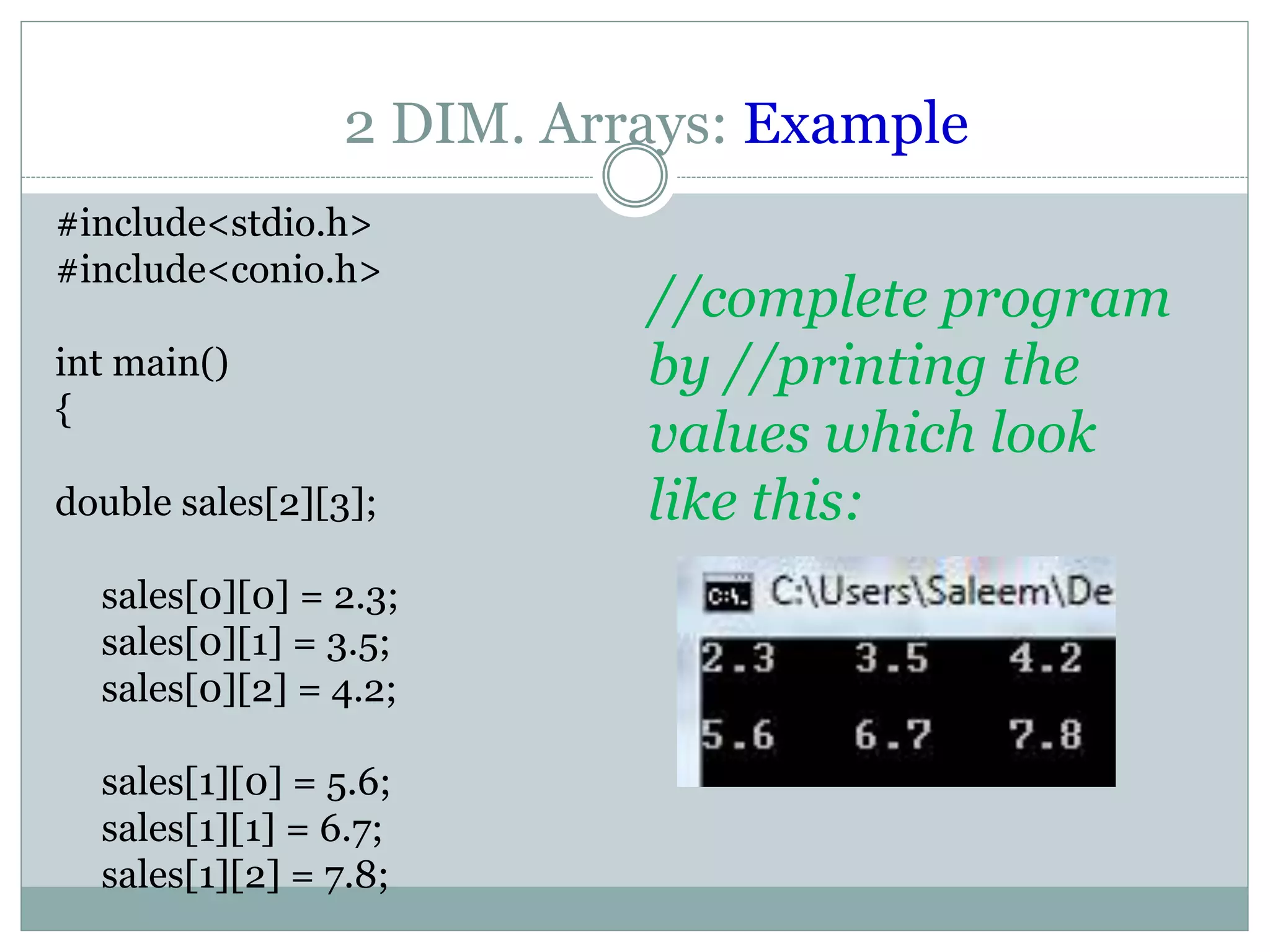 2 DIM. Arrays: Example

#include<stdio.h>
#include<conio.h>

int main()
{

double sales[2][3];

sales[0][0] = 2.3;
sales[0][1] = 3.5;
sales[0][2] = 4.2;

sales[1][0] = 5.6;
sales[1][1] = 6.7;
sales[1][2] = 7.8;

//complete program by //printing the values which look like this:

C:\Users\Saleem\De

2.3 3.5 4.2

5.6 6.7 7.8